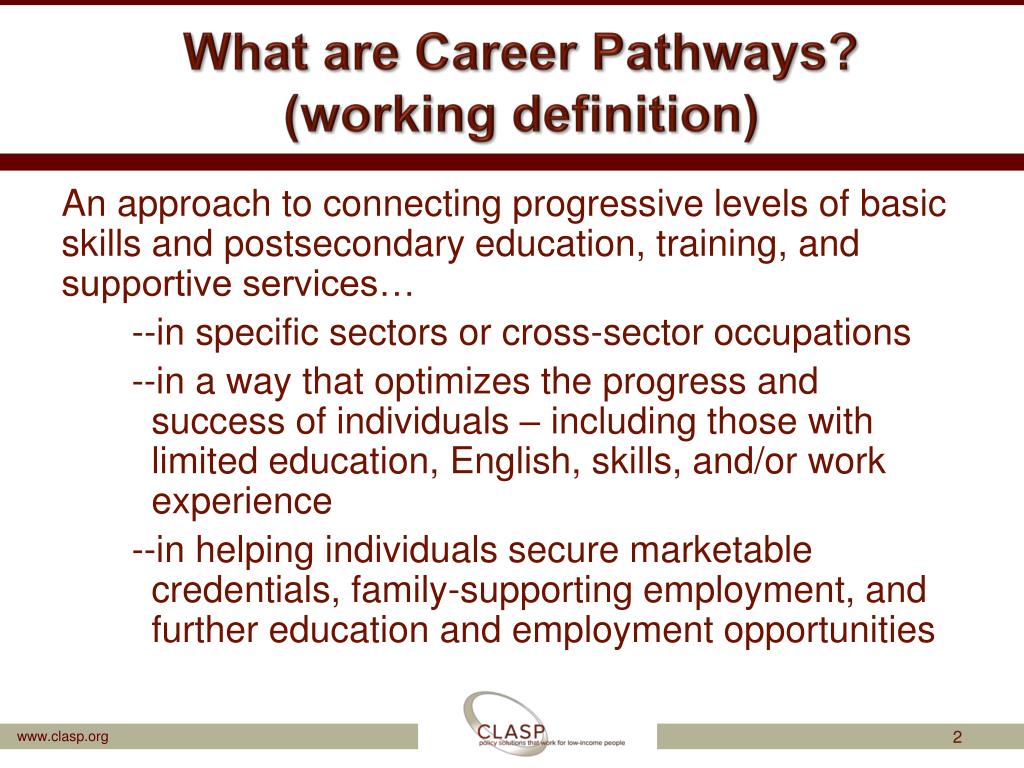 What are Career Pathways?
(working definition)

An approach to connecting progressive levels of basic skills and postsecondary education, training, and supportive services…

--in specific sectors or cross-sector occupations

--in a way that optimizes the progress and success of individuals – including those with limited education, English, skills, and/or work experience

--in helping individuals secure marketable credentials, family-supporting employment, and further education and employment opportunities

www.clasp.org

CLASP
policy solutions that work for low-income people

2